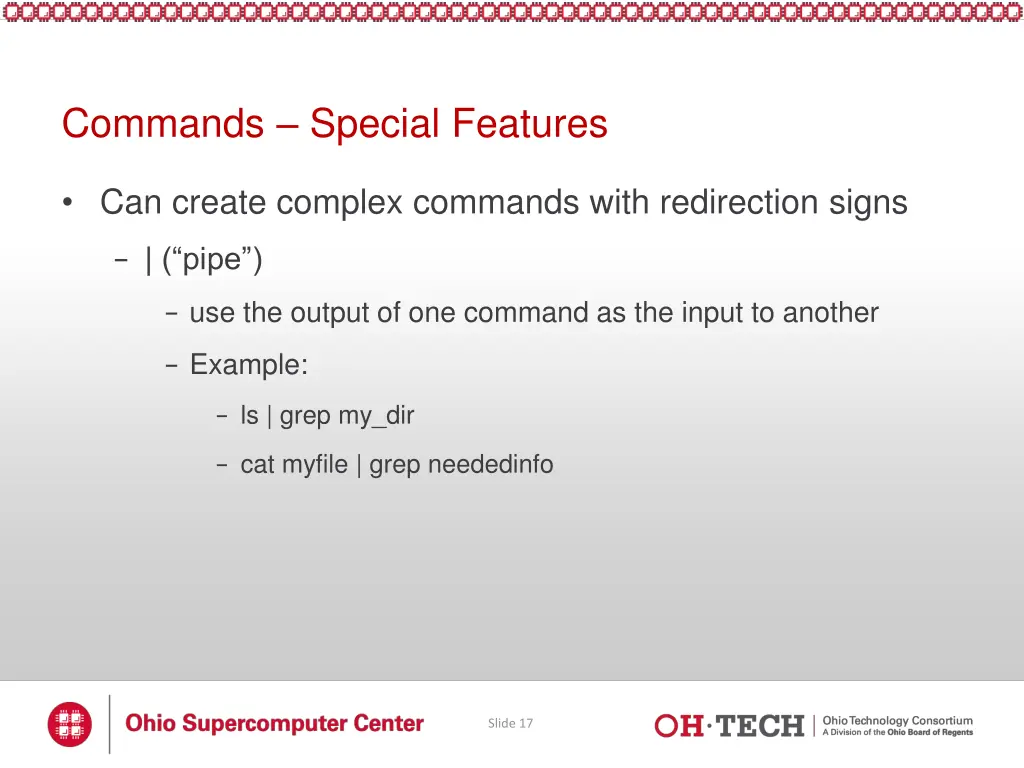 Commands – Special Features

• Can create complex commands with redirection signs

– | (“pipe”)

– use the output of one command as the input to another

– Example:

– ls | grep my_dir

– cat myfile | grep neededinfo

Ohio Supercomputer Center

Slide 17

OH·TECH | Ohio Technology Consortium
A Division of the Ohio Board of Regents